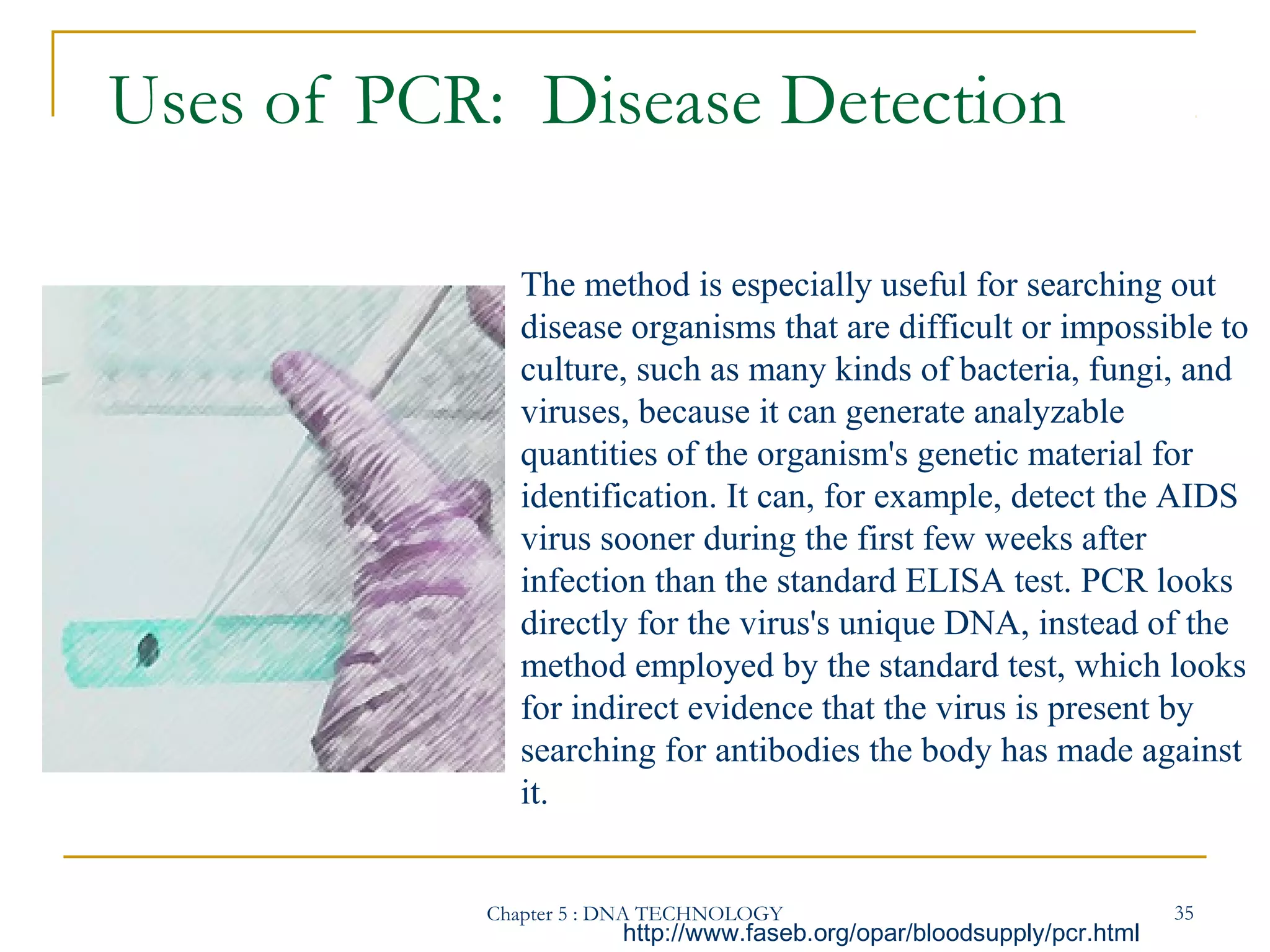 Uses of PCR: Disease Detection

The method is especially useful for searching out disease organisms that are difficult or impossible to culture, such as many kinds of bacteria, fungi, and viruses, because it can generate analyzable quantities of the organism's genetic material for identification. It can, for example, detect the AIDS virus sooner during the first few weeks after infection than the standard ELISA test. PCR looks directly for the virus's unique DNA, instead of the method employed by the standard test, which looks for indirect evidence that the virus is present by searching for antibodies the body has made against it.

Chapter 5 : DNA TECHNOLOGY
35
http://www.faseb.org/opar/bloodsupply/pcr.html